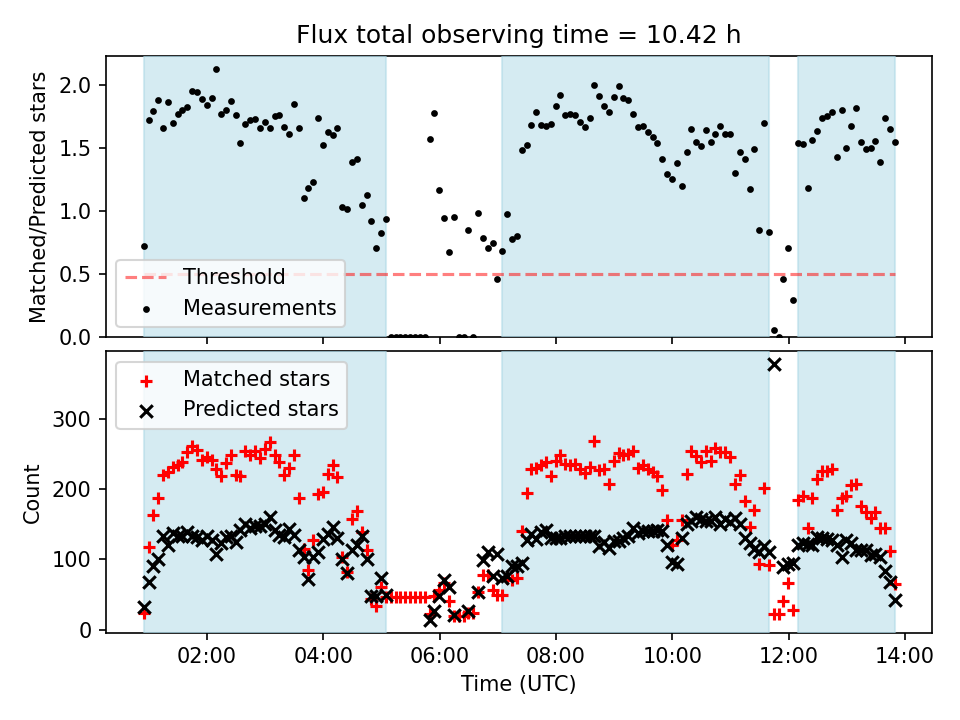 Flux total observing time = 10.42 h

Matched/Predicted stars

2.0
1.5
1.0
0.5
0.0

Threshold
Measurements

Count

300
200
100
0

Matched stars
Predicted stars

02:00
04:00
06:00
08:00
10:00
12:00
14:00

Time (UTC)